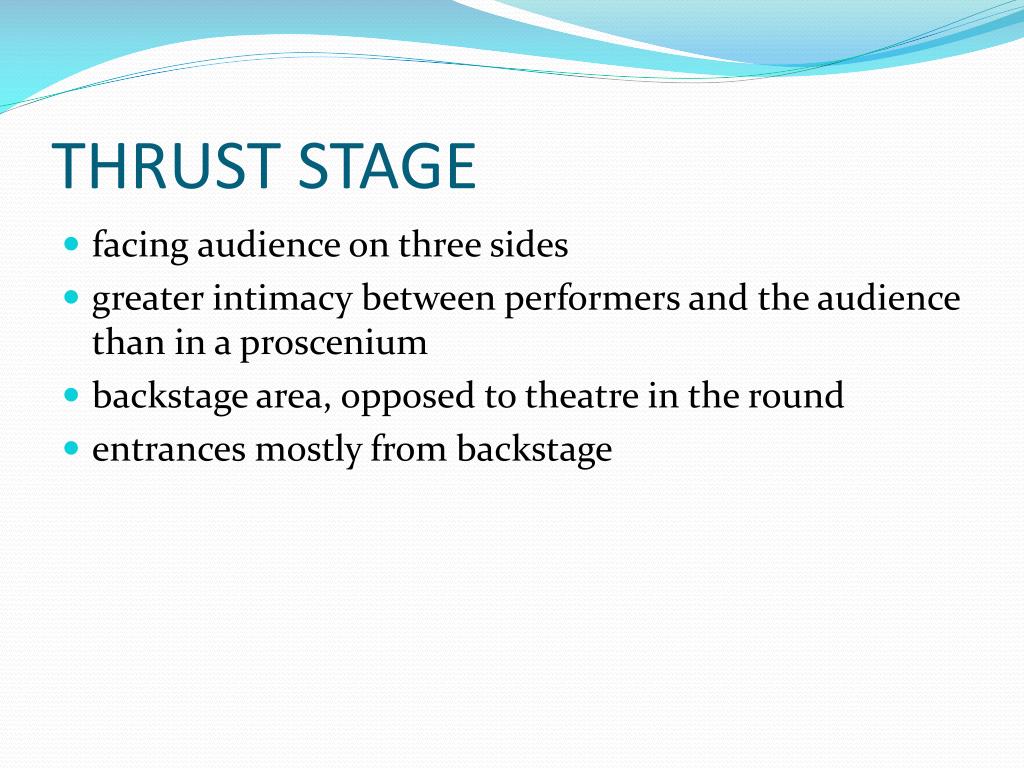 THRUST STAGE

- facing audience on three sides
- greater intimacy between performers and the audience than in a proscenium
- backstage area, opposed to theatre in the round
- entrances mostly from backstage